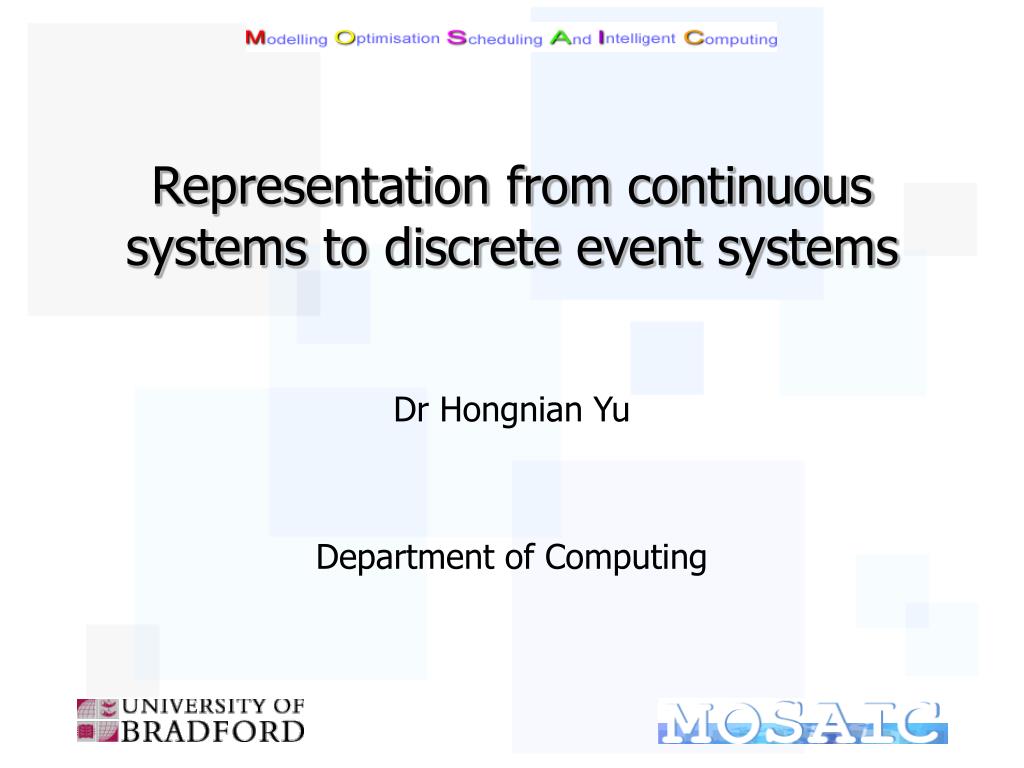 Modelling Optimisation Scheduling And Intelligent Computing

Representation from continuous systems to discrete event systems

Dr Hongnian Yu

Department of Computing

UNIVERSITY OF BRADFORD

MOSAIC